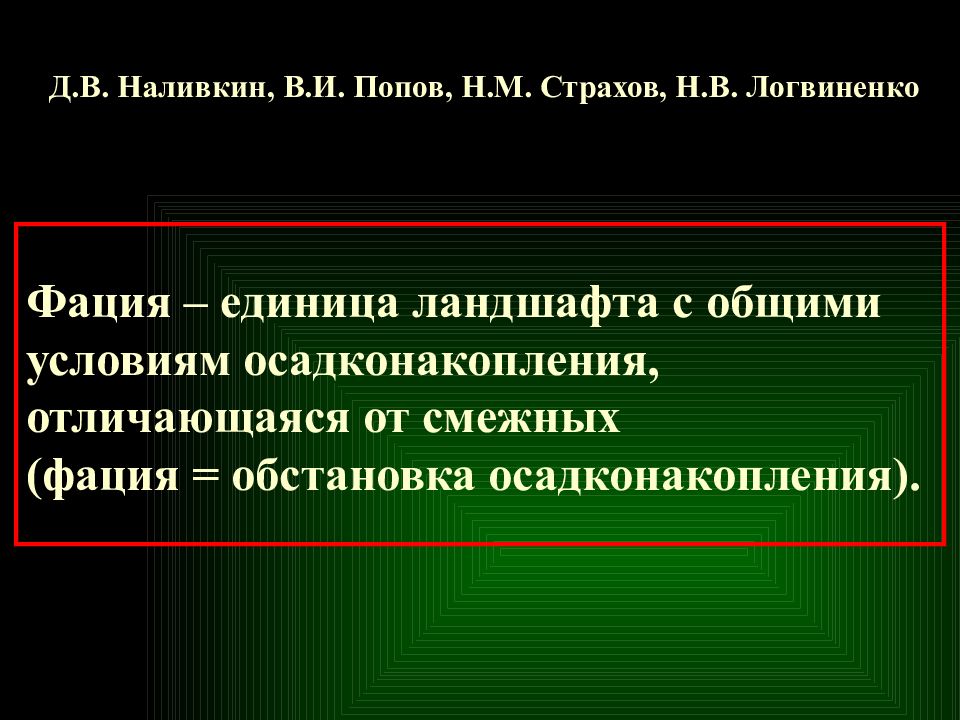 Д.В. Наливкин, В.И. Попов, Н.М. Страхов, Н.В. Логвиненко

Фация – единица ландшафта с общими условиям осадконакопления, отличающаяся от смежных (фация = обстановка осадконакопления).